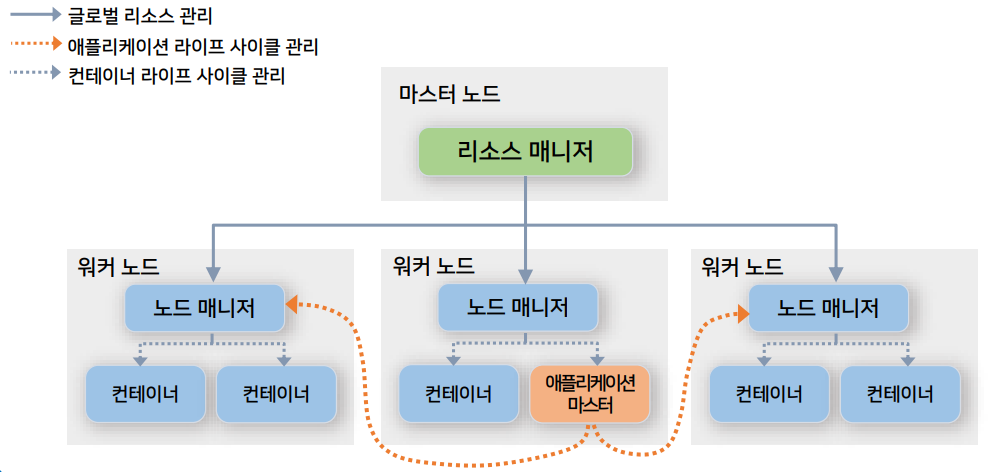 글로벌 리소스 관리
애플리케이션 라이프 사이클 관리
컨테이너 라이프 사이클 관리

마스터 노드

리소스 매니저

워커 노드

노드 매니저

컨테이너

컨테이너

워커 노드

노드 매니저

컨테이너

애플리케이션 마스터

워커 노드

노드 매니저

컨테이너

컨테이너